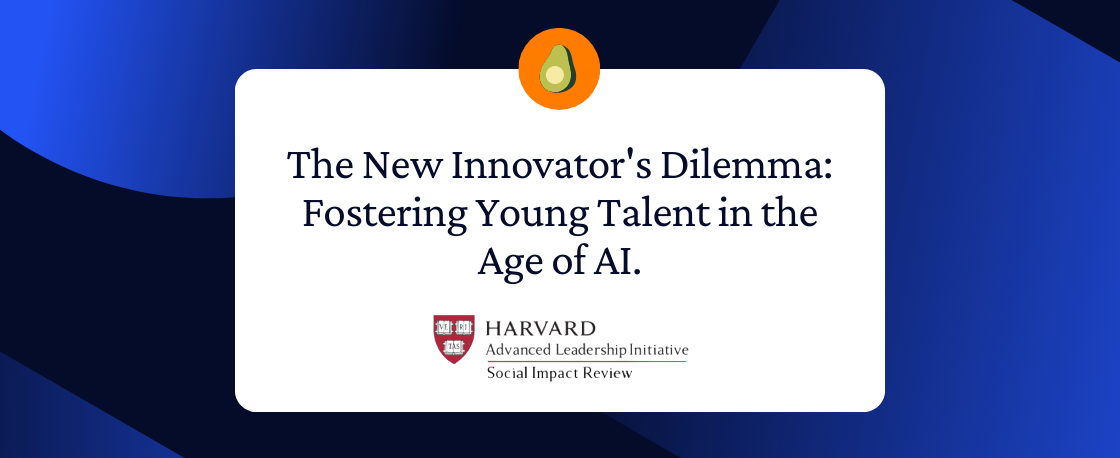 The New Innovator's Dilemma: Fostering Young Talent in the Age of AI.

VE RI TAS

HARVARD
Advanced Leadership Initiative
Social Impact Review